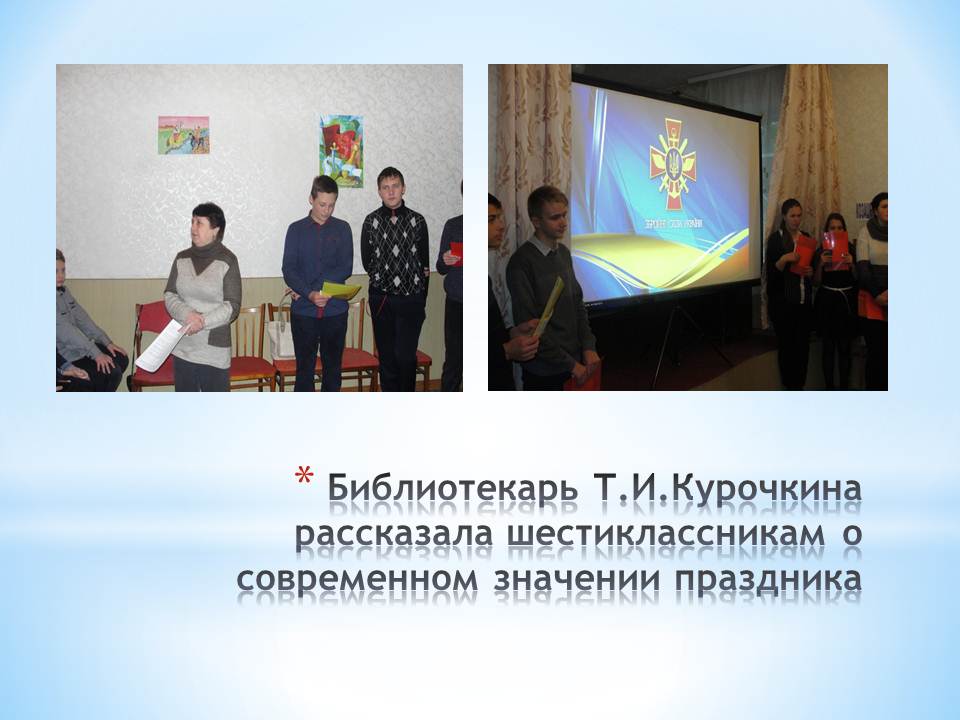 * Библиотекарь Т.И.Курочкина рассказала шестиклассникам о современном значении праздника